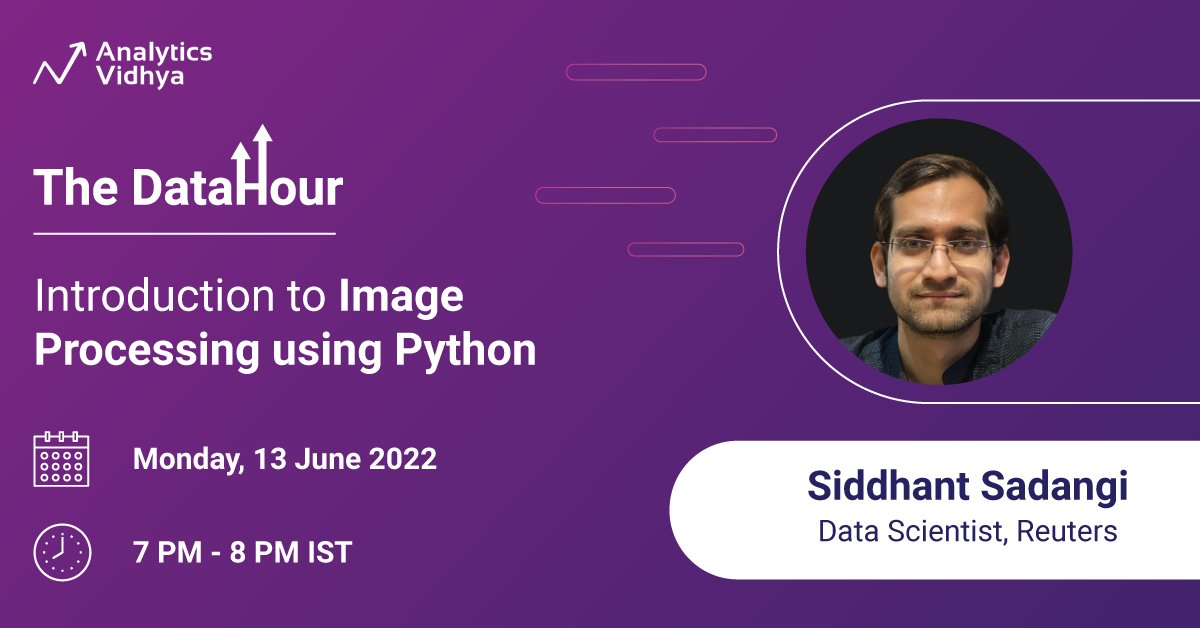 Analytics Vidhya

The DataHour

Introduction to Image Processing using Python

Monday, 13 June 2022

7 PM - 8 PM IST

Siddhant Sadangi
Data Scientist, Reuters